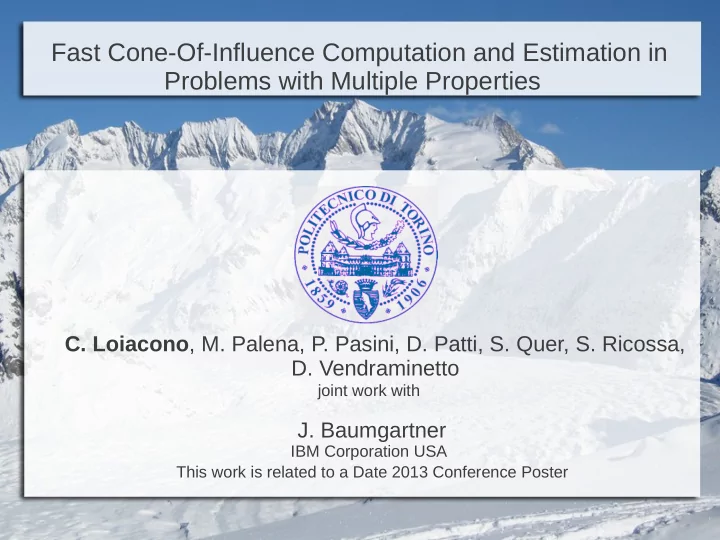 Fast Cone-Of-Influence Computation and Estimation in Problems with Multiple Properties

POLITECNICO DI TORINO
1859 1906

C. Loiacono, M. Palena, P. Pasini, D. Patti, S. Quer, S. Ricossa, D. Vendraminetto
joint work with

J. Baumgartner
IBM Corporation USA
This work is related to a Date 2013 Conference Poster